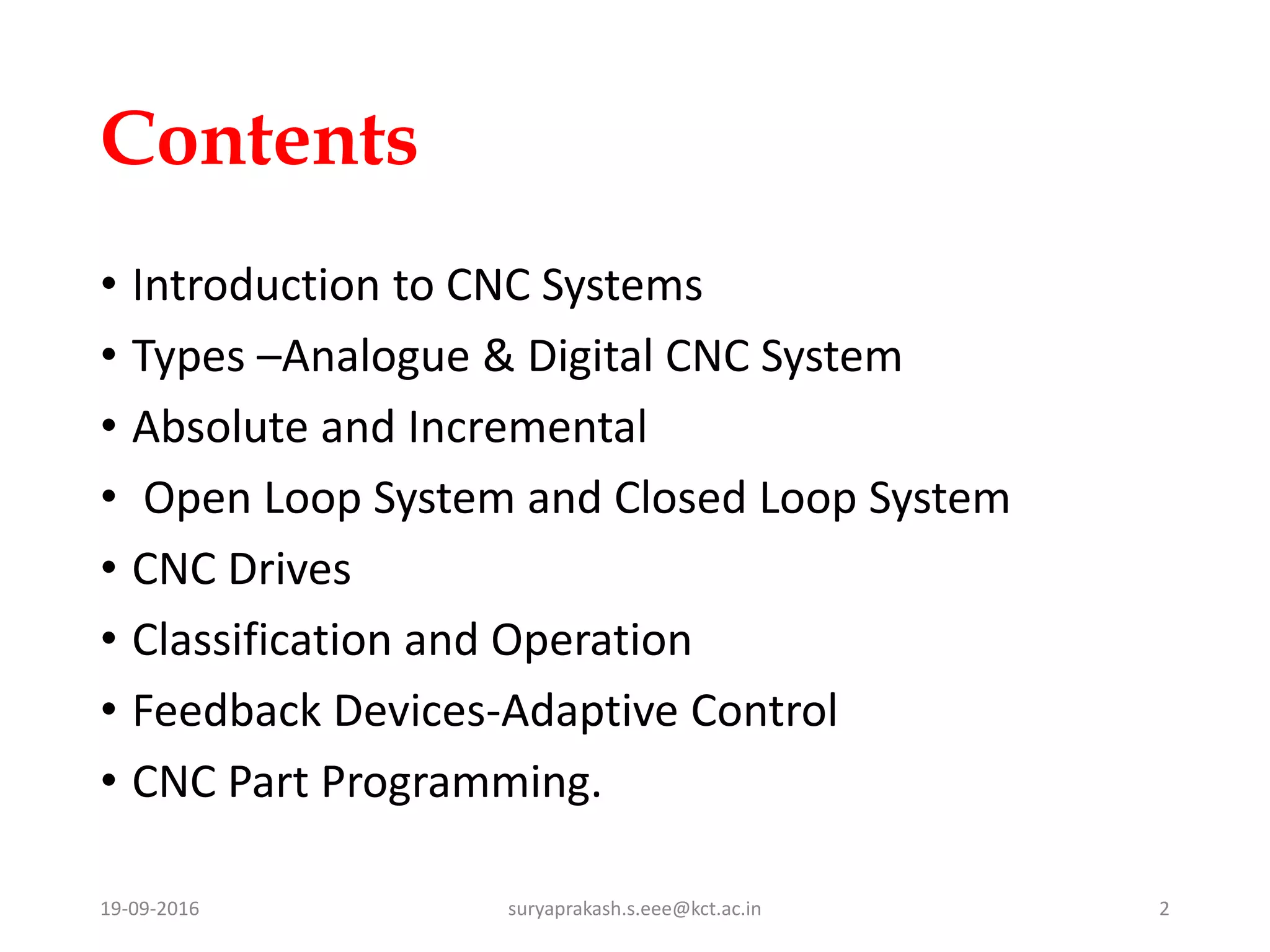 Contents

• Introduction to CNC Systems
• Types –Analogue & Digital CNC System
• Absolute and Incremental
• Open Loop System and Closed Loop System
• CNC Drives
• Classification and Operation
• Feedback Devices-Adaptive Control
• CNC Part Programming.

19-09-2016 suryaprakash.s.eee@kct.ac.in 2